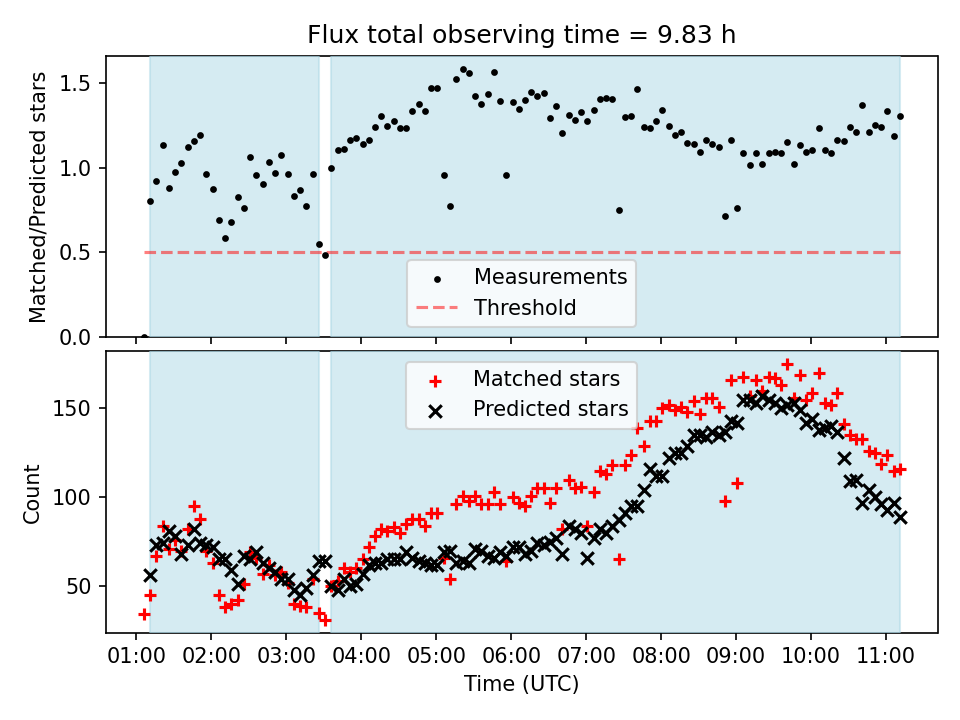 Flux total observing time = 9.83 h

Matched/Predicted stars

1.5
1.0
0.5
0.0

Measurements
Threshold

Matched stars
Predicted stars

Count

150
100
50

01:00 02:00 03:00 04:00 05:00 06:00 07:00 08:00 09:00 10:00 11:00

Time (UTC)